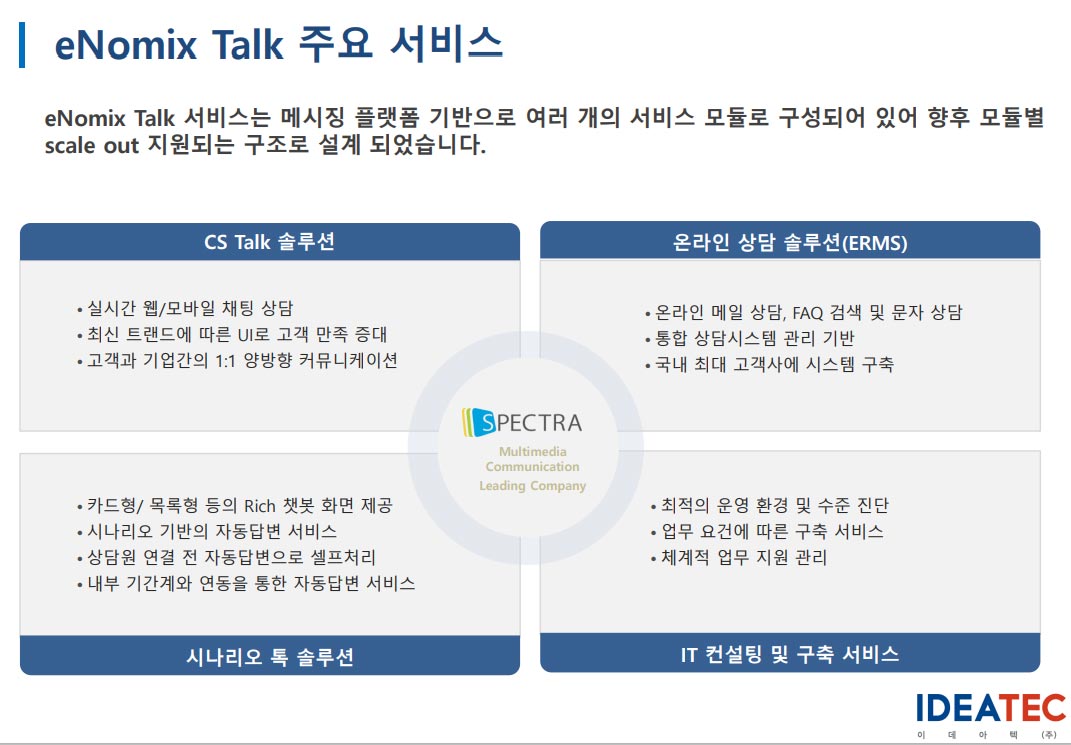 eNomix Talk 주요 서비스

eNomix Talk 서비스는 메시징 플랫폼 기반으로 여러 개의 서비스 모듈로 구성되어 있어 향후 모듈별 scale out 지원되는 구조로 설계 되었습니다.

CS Talk 솔루션

• 실시간 웹/모바일 채팅 상담
• 최신 트랜드에 따른 UI로 고객 만족 증대
• 고객과 기업간의 1:1 양방향 커뮤니케이션

온라인 상담 솔루션(ERMS)

• 온라인 메일 상담, FAQ 검색 및 문자 상담
• 통합 상담시스템 관리 기반
• 국내 최대 고객사에 시스템 구축

SPECTRA
Multimedia Communication Leading Company

• 카드형/ 목록형 등의 Rich 챗봇 화면 제공
• 시나리오 기반의 자동답변 서비스
• 상담원 연결 전 자동답변으로 셀프처리
• 내부 기간계와 연동을 통한 자동답변 서비스

시나리오 톡 솔루션

• 최적의 운영 환경 및 수준 진단
• 업무 요건에 따른 구축 서비스
• 체계적 업무 지원 관리

IT 컨설팅 및 구축 서비스

IDEATEC
이 데 아 텍 (주)